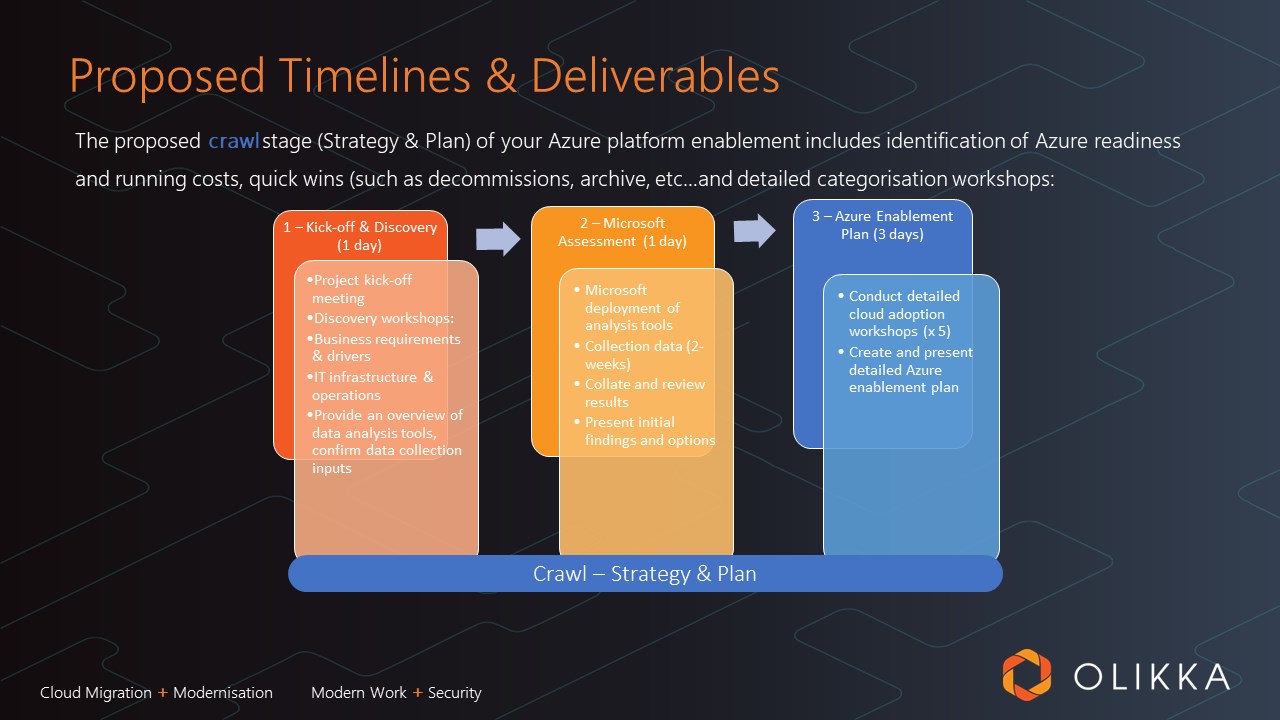 Proposed Timelines & Deliverables

The proposed crawl stage (Strategy & Plan) of your Azure platform enablement includes identification of Azure readiness and running costs, quick wins (such as decommissions, archive, etc…and detailed categorisation workshops:

1 – Kick-off & Discovery (1 day)

•Project kick-off meeting
•Discovery workshops:
•Business requirements & drivers
•IT infrastructure & operations
•Provide an overview of data analysis tools, confirm data collection inputs

2 – Microsoft Assessment (1 day)

• Microsoft deployment of analysis tools
• Collection data (2-weeks)
• Collate and review results
• Present initial findings and options

3 – Azure Enablement Plan (3 days)

• Conduct detailed cloud adoption workshops (x 5)
• Create and present detailed Azure enablement plan

Crawl – Strategy & Plan

Cloud Migration + Modernisation Modern Work + Security

OLIKKA